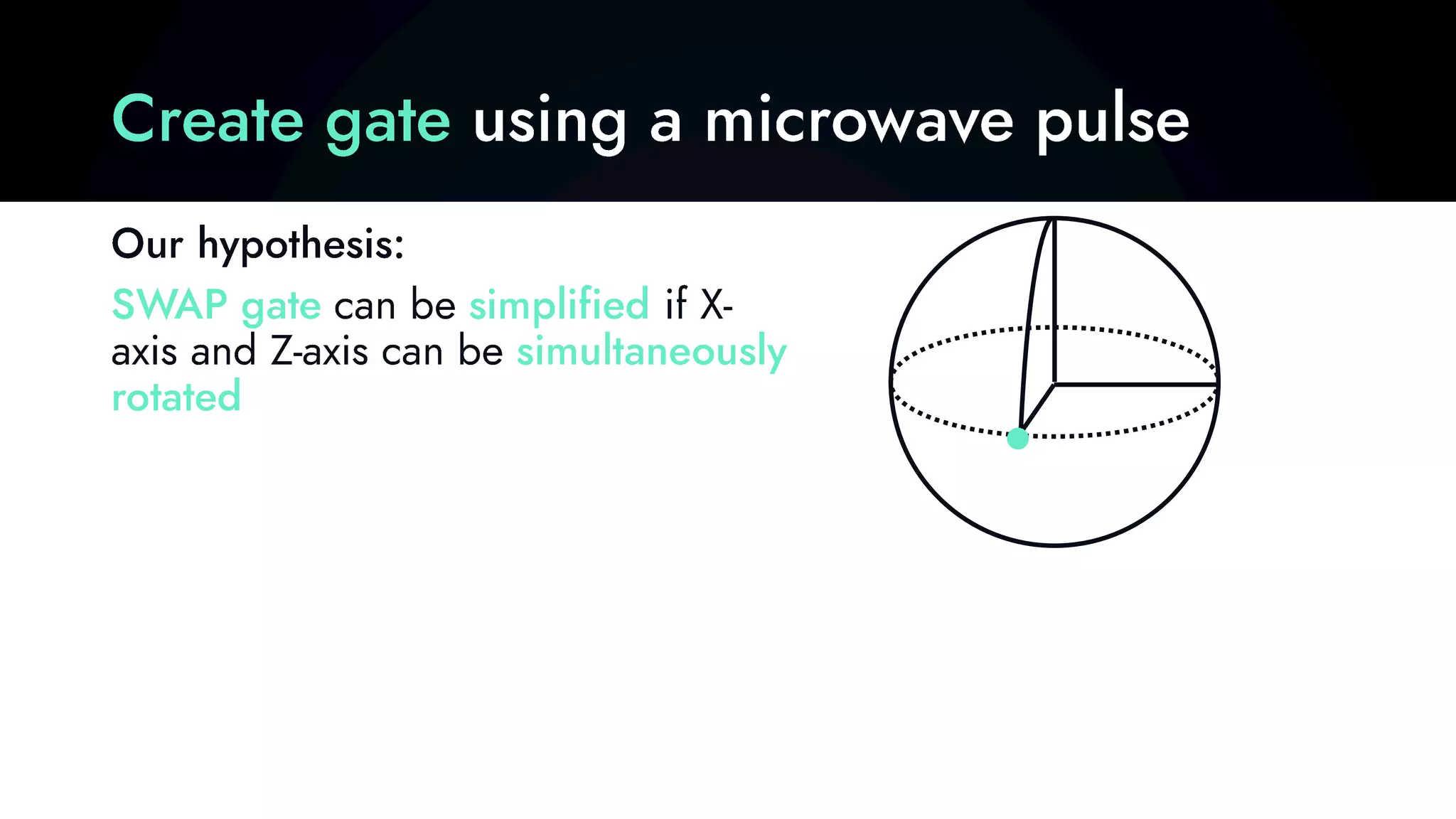 Create gate using a microwave pulse

Our hypothesis:

SWAP gate can be simplified if X-axis and Z-axis can be simultaneously rotated